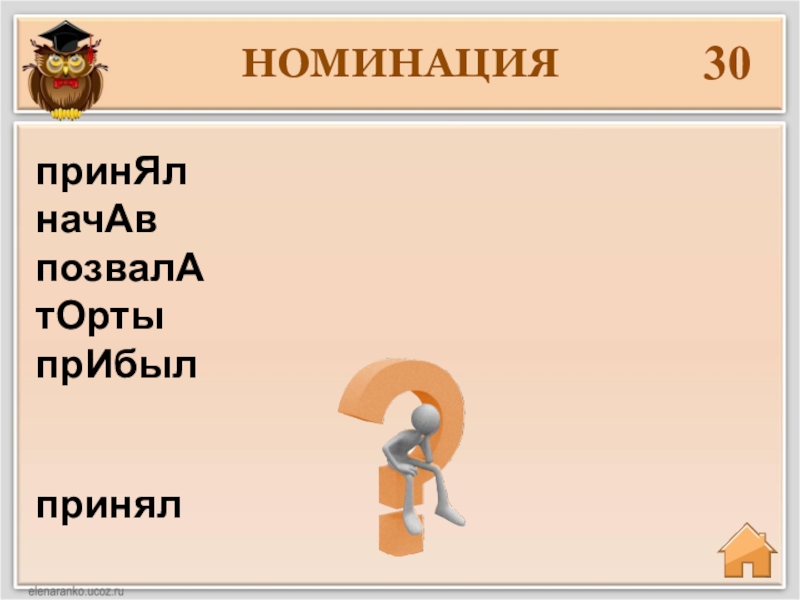 НОМИНАЦИЯ 30

принЯл
начАв
позвалА
тОрты
прИбыл

принял

elenaranko.ucoz.ru